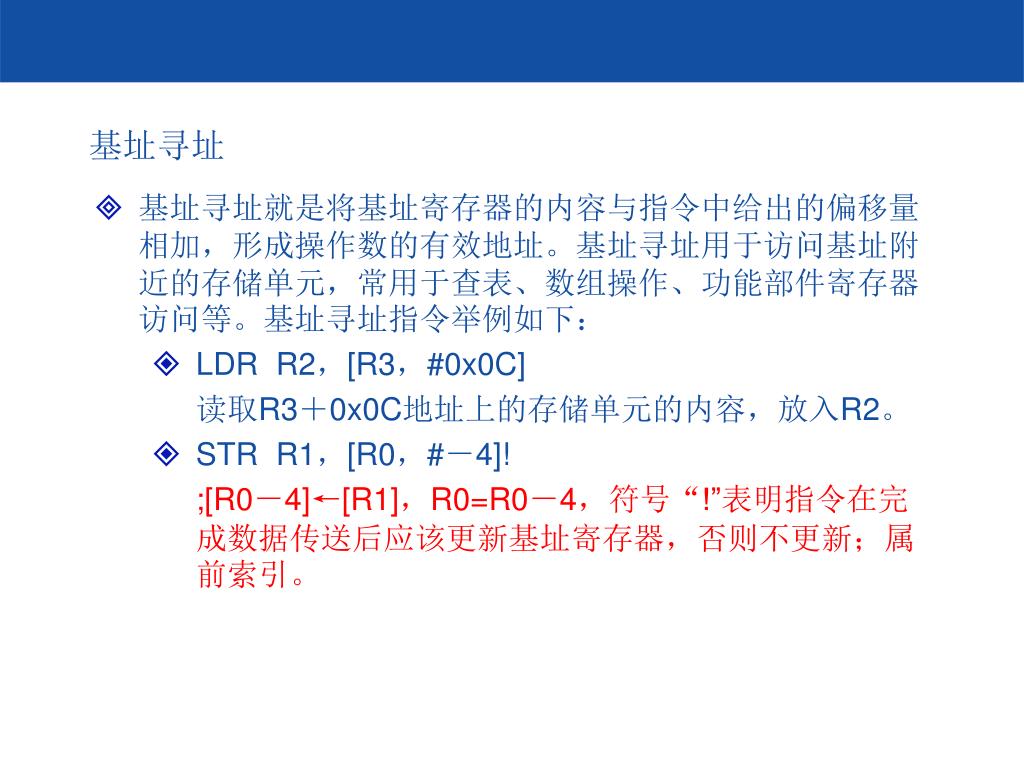 基址寻址

◈ 基址寻址就是将基址寄存器的内容与指令中给出的偏移量相加，形成操作数的有效地址。基址寻址用于访问基址附近的存储单元，常用于查表、数组操作、功能部件寄存器访问等。基址寻址指令举例如下：

◈ LDR R2，[R3，#0x0C]

读取R3＋0x0C地址上的存储单元的内容，放入R2。

◈ STR R1，[R0，#－4]!

;[R0－4]←[R1]，R0=R0－4，符号“!”表明指令在完成数据传送后应该更新基址寄存器，否则不更新；属前索引。